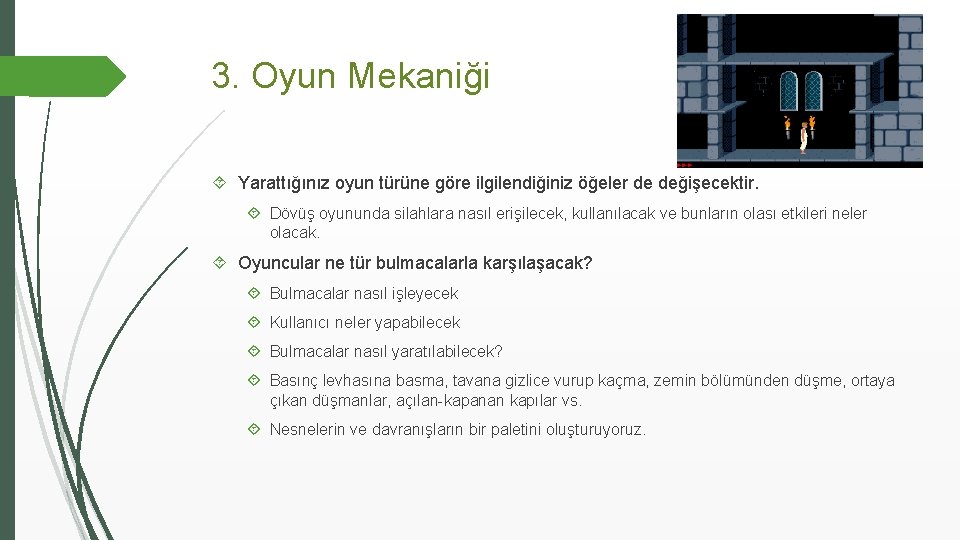 3. Oyun Mekaniği

Yarattığınız oyun türüne göre ilgilendiğiniz öğeler de değişecektir.

Dövüş oyununda silahlara nasıl erişilecek, kullanılacak ve bunların olası etkileri neler olacak.

Oyuncular ne tür bulmacalarla karşılaşacak?

Bulmacalar nasıl işleyecek

Kullanıcı neler yapabilecek

Bulmacalar nasıl yaratılabilecek?

Basınç levhasına basma, tavana gizlice vurup kaçma, zemin bölümünden düşme, ortaya çıkan düşmanlar, açılan-kapanan kapılar vs.

Nesnelerin ve davranışların bir paletini oluşturuyoruz.